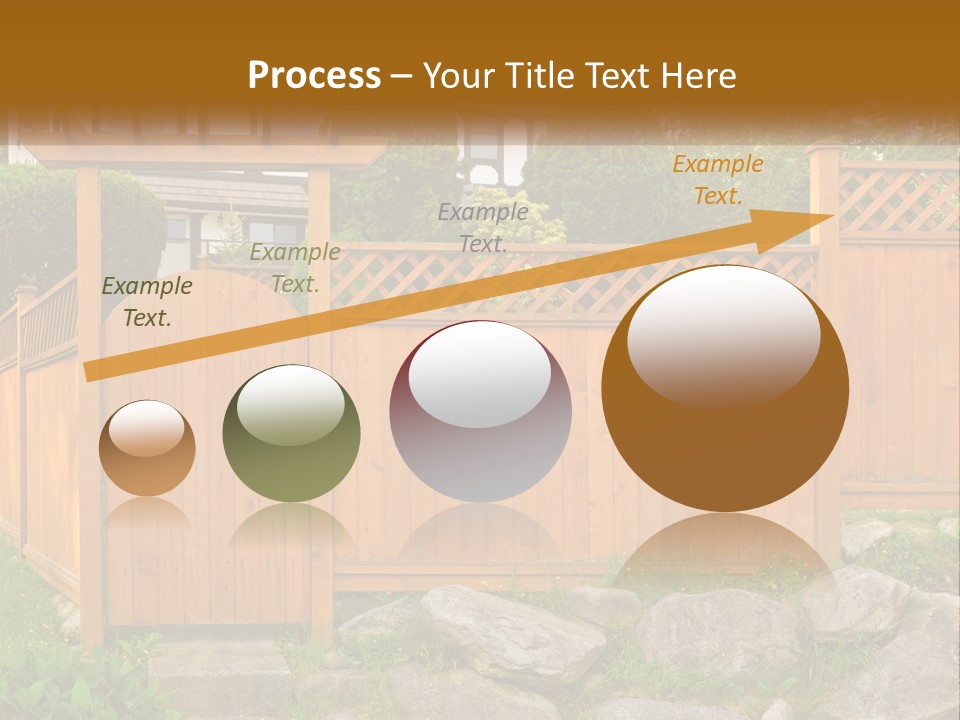 Process – Your Title Text Here

Example Text.

Example Text.

Example Text.

Example Text.